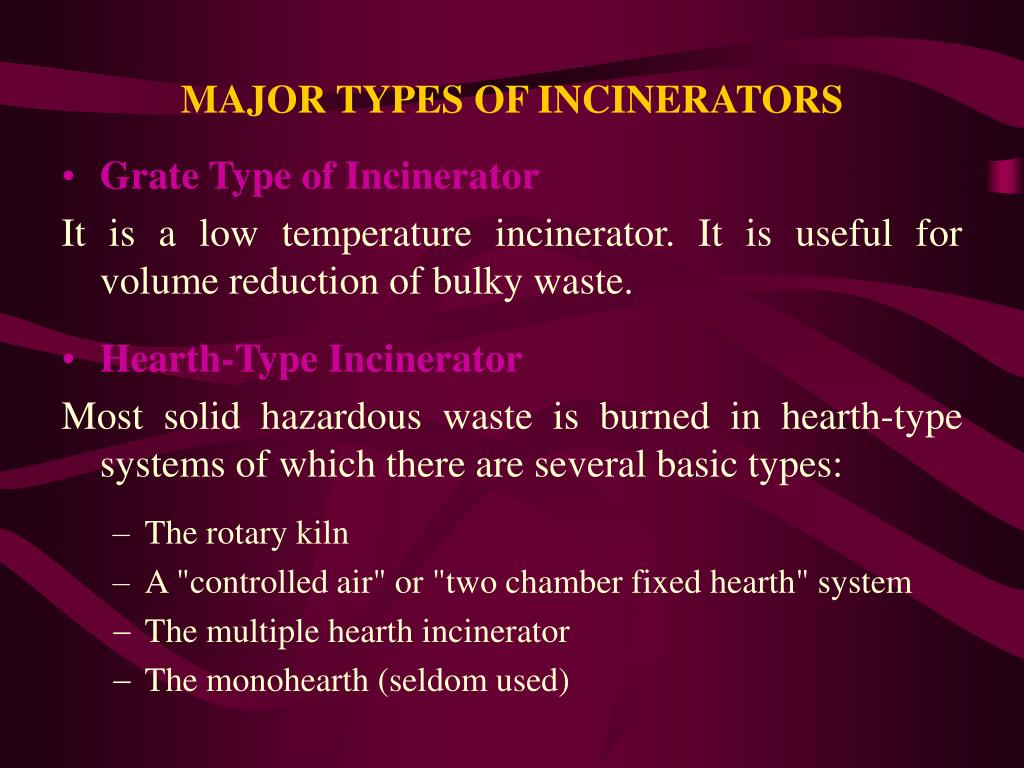 MAJOR TYPES OF INCINERATORS

• Grate Type of Incinerator

It is a low temperature incinerator. It is useful for volume reduction of bulky waste.

• Hearth-Type Incinerator

Most solid hazardous waste is burned in hearth-type systems of which there are several basic types:

– The rotary kiln
– A "controlled air" or "two chamber fixed hearth" system
– The multiple hearth incinerator
– The monohearth (seldom used)